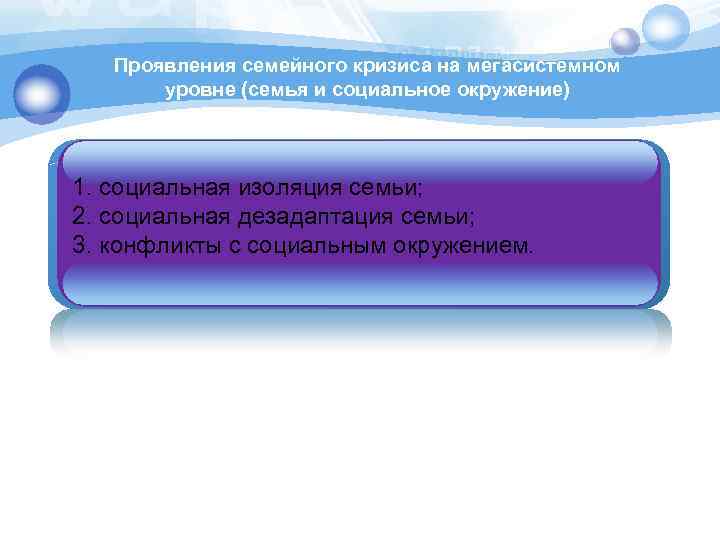 Проявления семейного кризиса на мегасистемном уровне (семья и социальное окружение)

1. социальная изоляция семьи;
2. социальная дезадаптация семьи;
3. конфликты с социальным окружением.